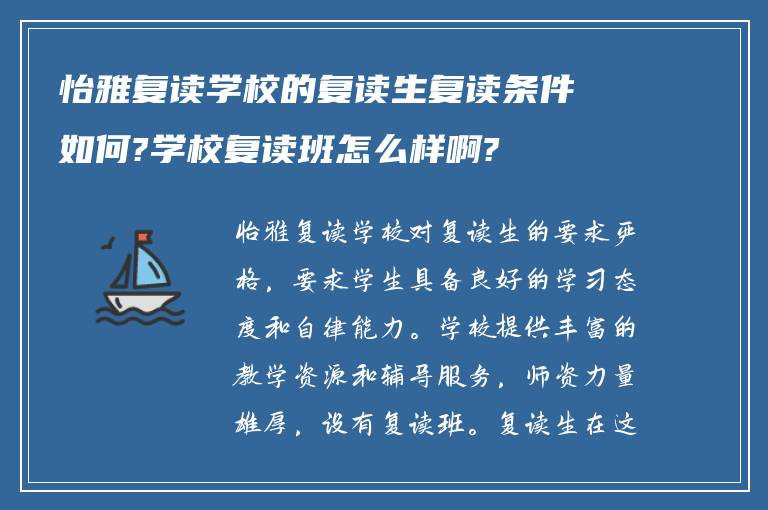 怡雅复读学校的复读生复读条件如何?学校复读班怎么样啊?

怡雅复读学校对复读生的要求严格，要求学生具备良好的学习态度和自律能力。学校提供丰富的教学资源和辅导服务，师资力量雄厚，设有复读班。复读生在这